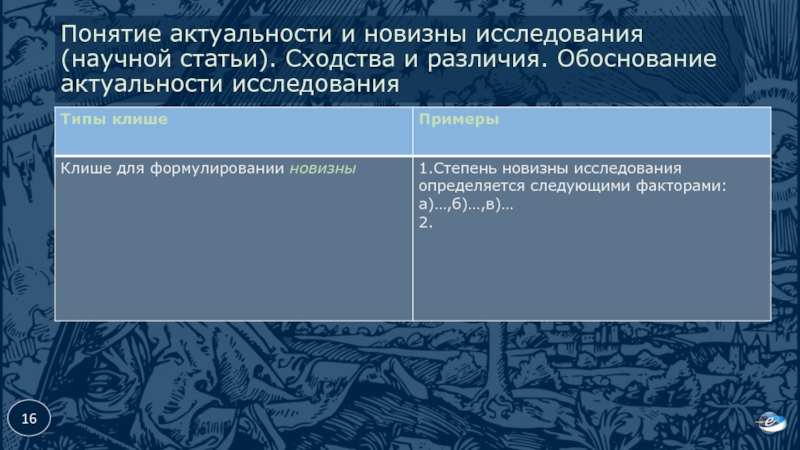 Понятие актуальности и новизны исследования (научной статьи). Сходства и различия. Обоснование актуальности исследования

| Типы клише | Примеры |
|---|---|
| Клише для формулировании новизны | 1.Степень новизны исследования определяется следующими факторами: а)…,б)…,в)… 2. |

16